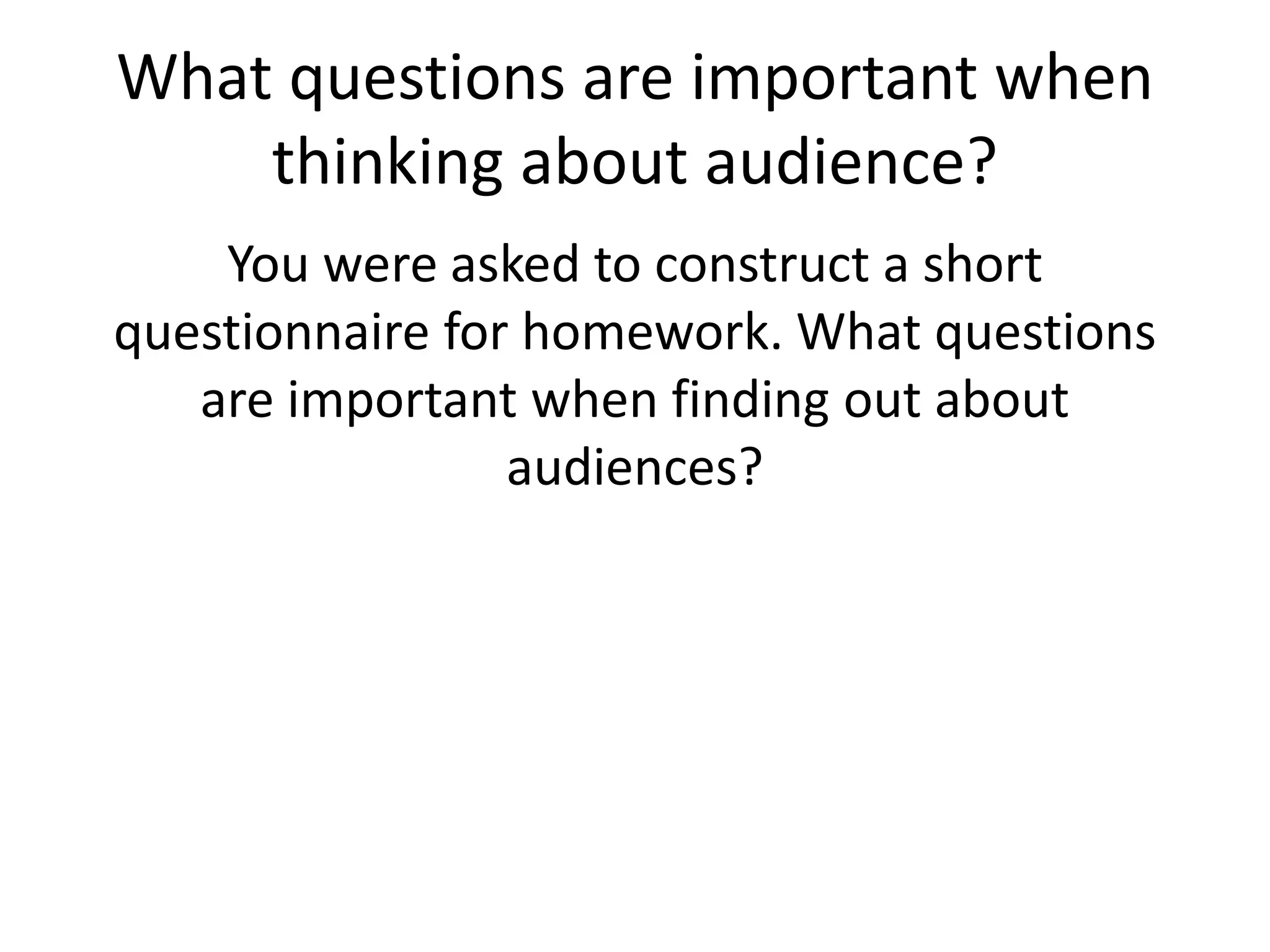 What questions are important when thinking about audience?

You were asked to construct a short questionnaire for homework. What questions are important when finding out about audiences?